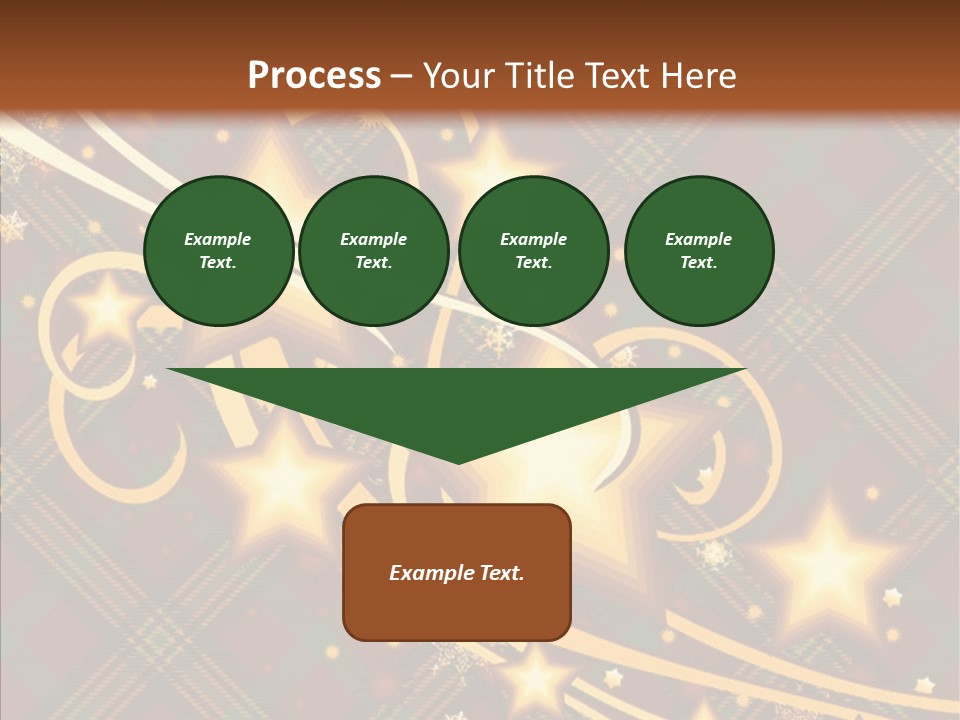 Process – Your Title Text Here

Example Text.

Example Text.

Example Text.

Example Text.

Example Text.